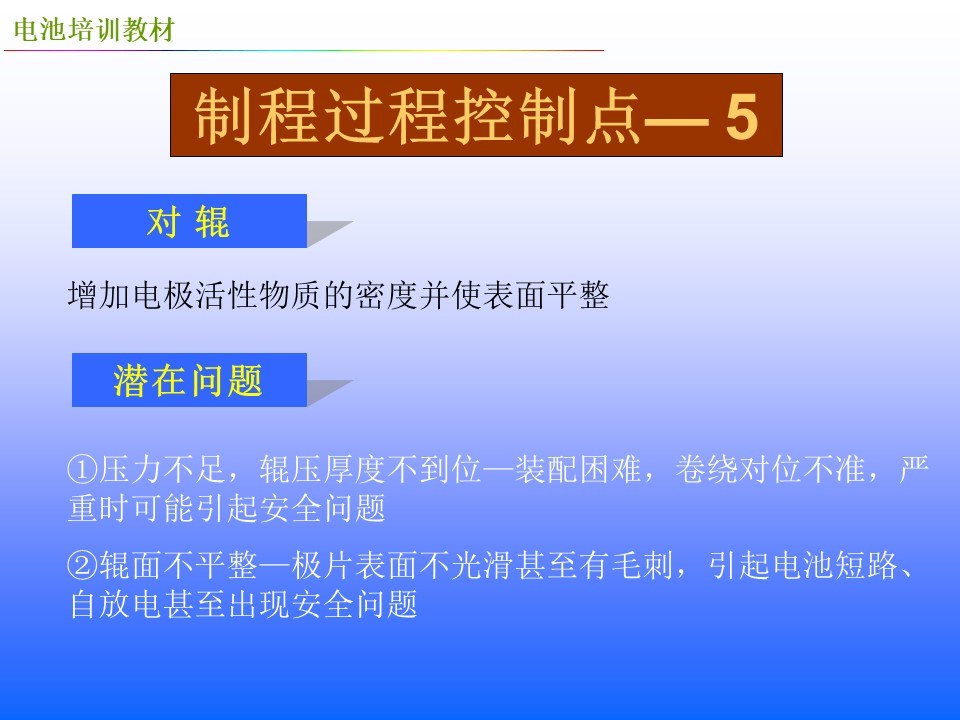 电池培训教材

制程过程控制点— 5

对 辊

增加电极活性物质的密度并使表面平整

潜在问题

①压力不足，辊压厚度不到位—装配困难，卷绕对位不准，严重时可能引起安全问题

②辊面不平整—极片表面不光滑甚至有毛刺，引起电池短路、自放电甚至出现安全问题